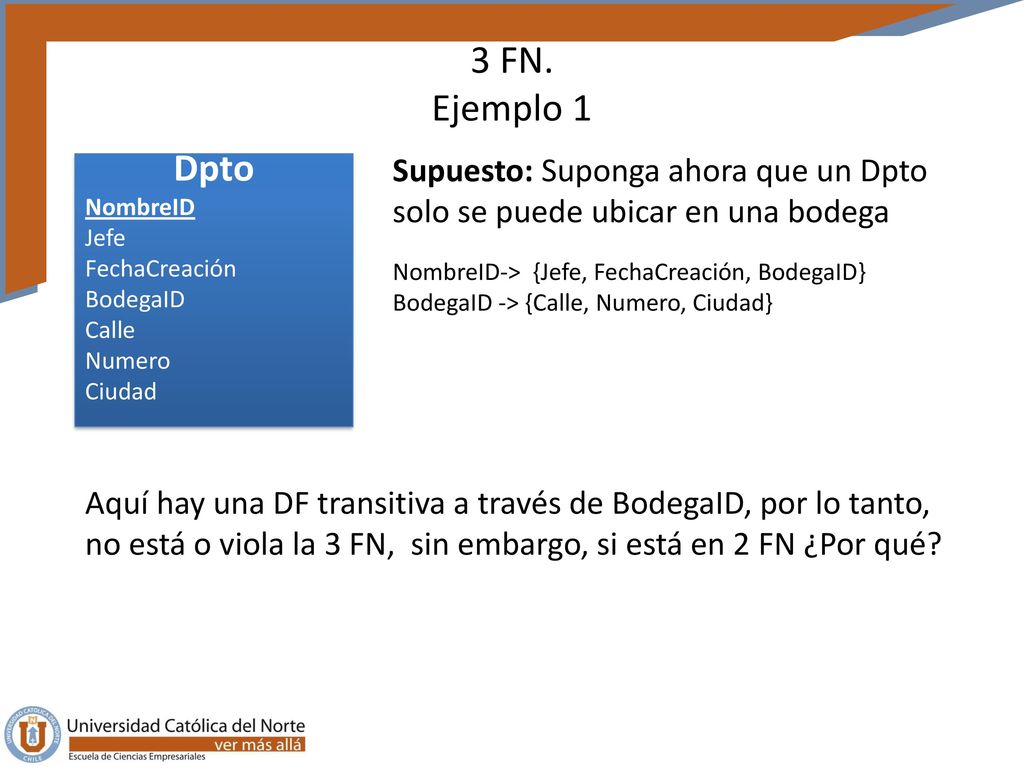 3 FN.
Ejemplo 1

Dpto
NombreID
Jefe
FechaCreación
BodegaID
Calle
Numero
Ciudad

Supuesto: Suponga ahora que un Dpto solo se puede ubicar en una bodega

NombreID-> {Jefe, FechaCreación, BodegaID}
BodegaID -> {Calle, Numero, Ciudad}

Aquí hay una DF transitiva a través de BodegaID, por lo tanto, no está o viola la 3 FN, sin embargo, si está en 2 FN ¿Por qué?

UNIVERSIDAD CATÓLICA DEL NORTE CHILE
Universidad Católica del Norte
ver más allá
Escuela de Ciencias Empresariales